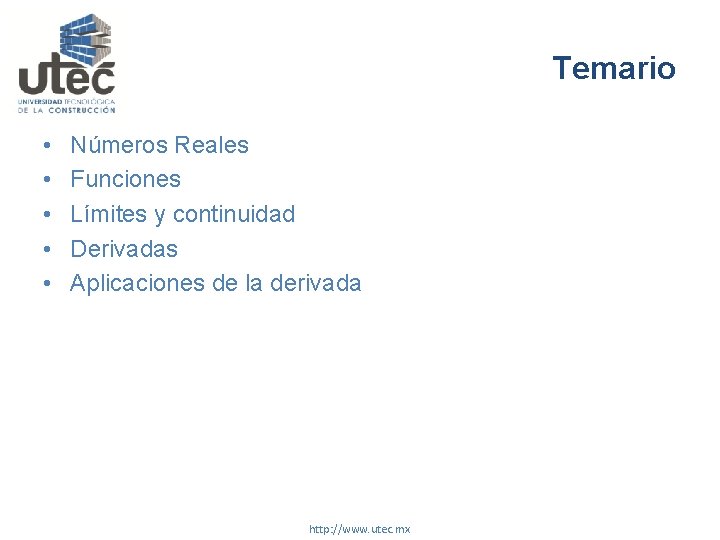 utec
UNIVERSIDAD TECNOLÓGICA
DE LA CONSTRUCCIÓN

Temario

• Números Reales
• Funciones
• Límites y continuidad
• Derivadas
• Aplicaciones de la derivada

http://www.utec.mx